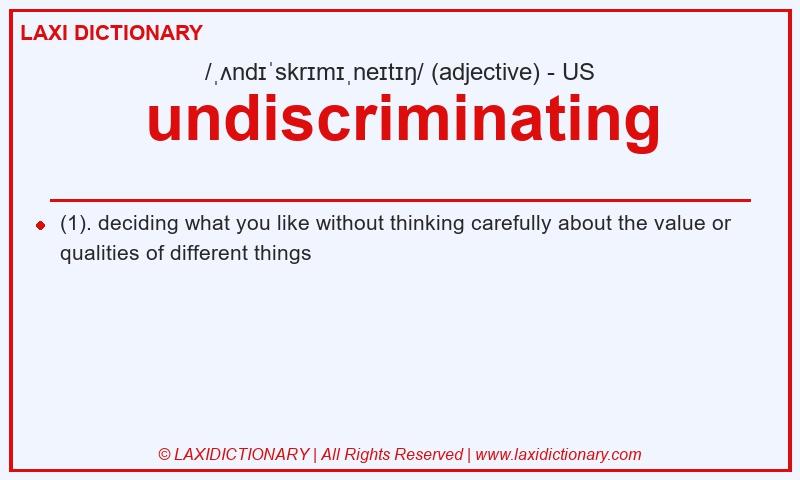 LAXI DICTIONARY

/ˌʌndɪˈskrɪmɪˌneɪtɪŋ/ (adjective) - US

undiscriminating

(1). deciding what you like without thinking carefully about the value or qualities of different things

© LAXIDICTIONARY | All Rights Reserved | www.laxidictionary.com